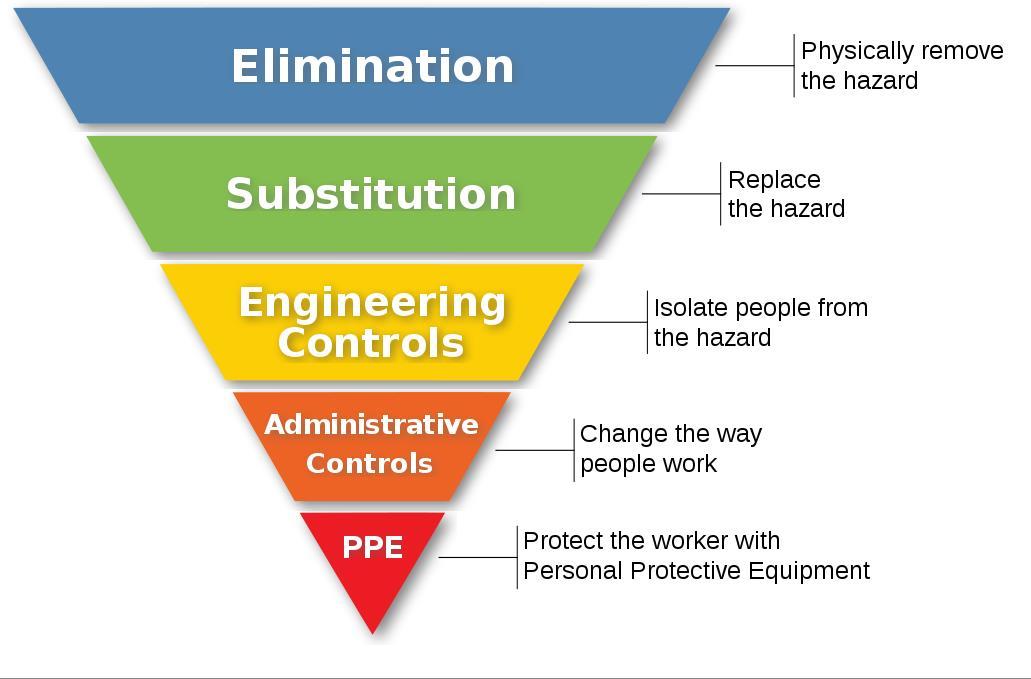 Elimination

Physically remove the hazard

Substitution

Replace the hazard

Engineering Controls

Isolate people from the hazard

Administrative Controls

Change the way people work

PPE

Protect the worker with Personal Protective Equipment